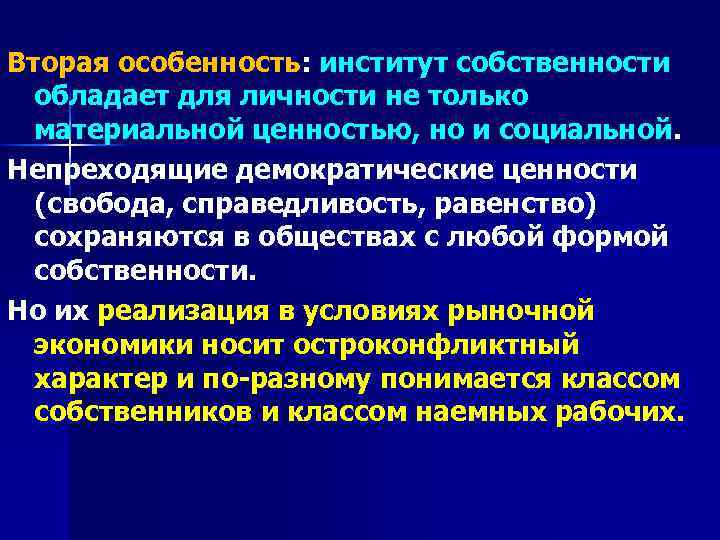 Вторая особенность: институт собственности обладает для личности не только материальной ценностью, но и социальной.

Непреходящие демократические ценности (свобода, справедливость, равенство) сохраняются в обществах с любой формой собственности.

Но их реализация в условиях рыночной экономики носит остроконфликтный характер и по-разному понимается классом собственников и классом наемных рабочих.